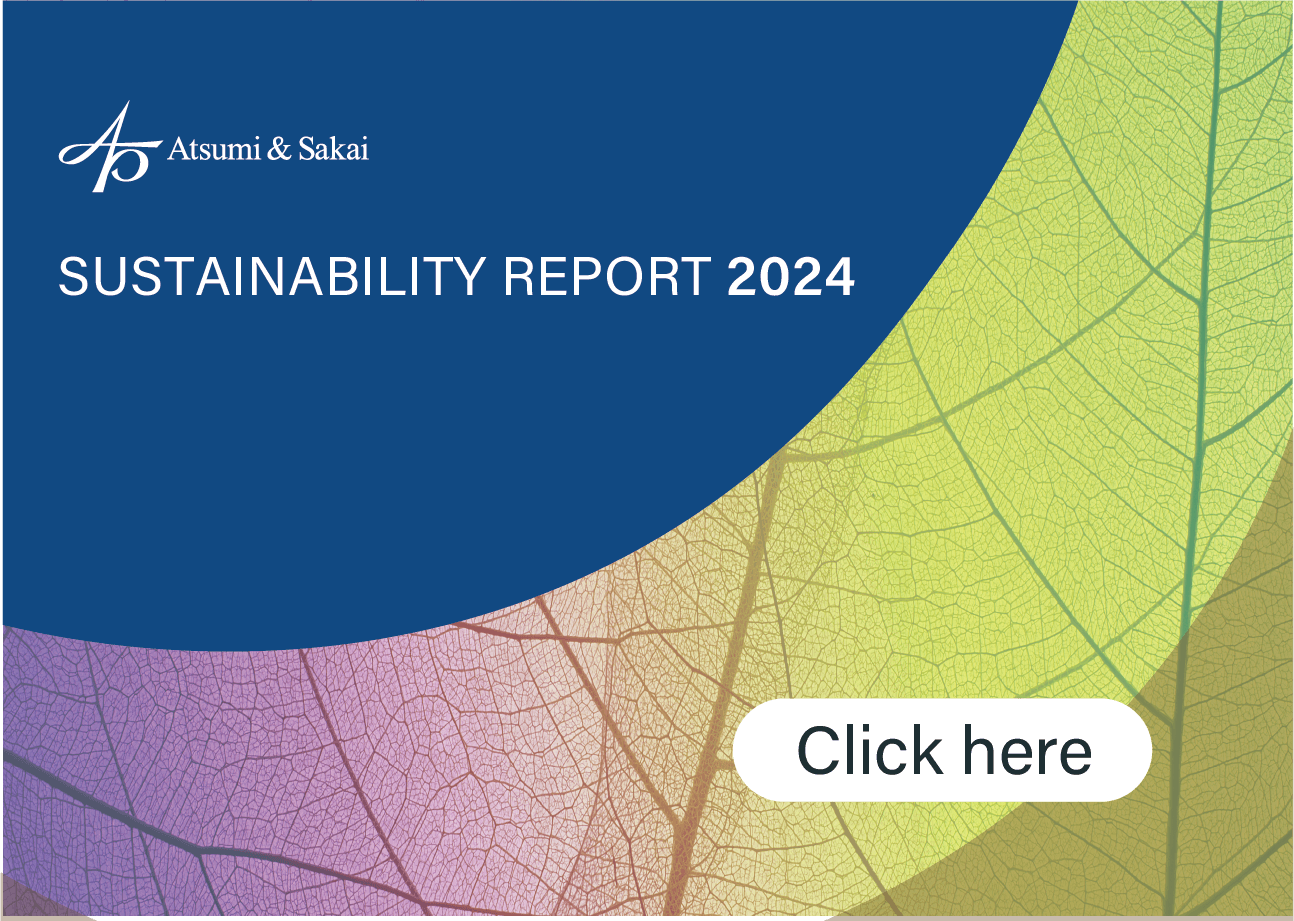 Atsumi & Sakai

SUSTAINABILITY REPORT 2024

Click here